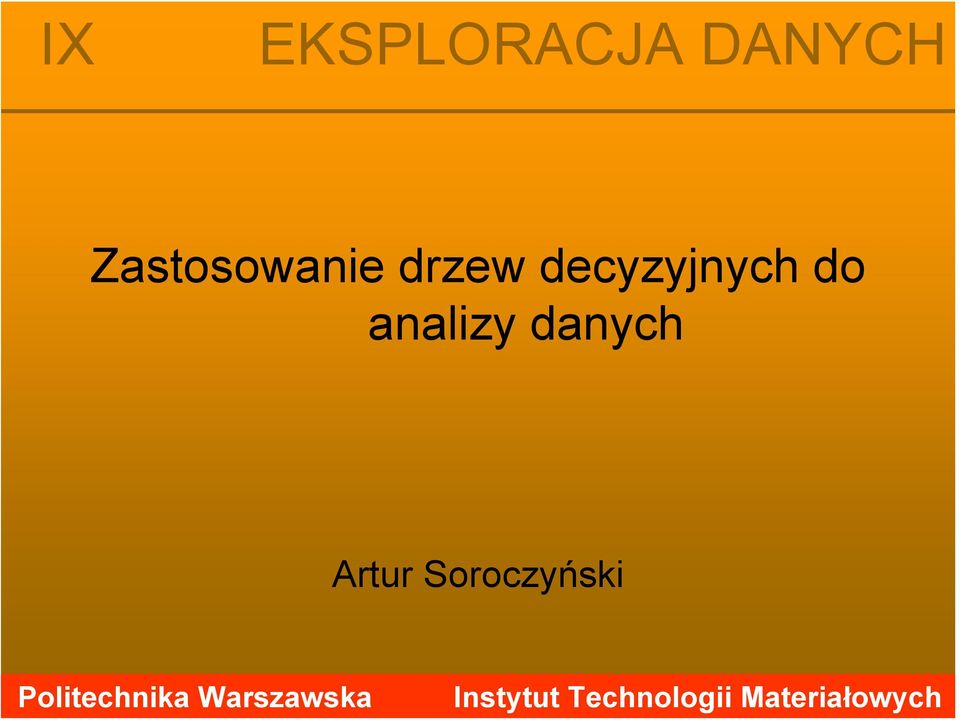 IX EKSPLORACJA DANYCH

Zastosowanie drzew decyzyjnych do analizy danych

Artur Soroczyński

Politechnika Warszawska Instytut Technologii Materiałowych